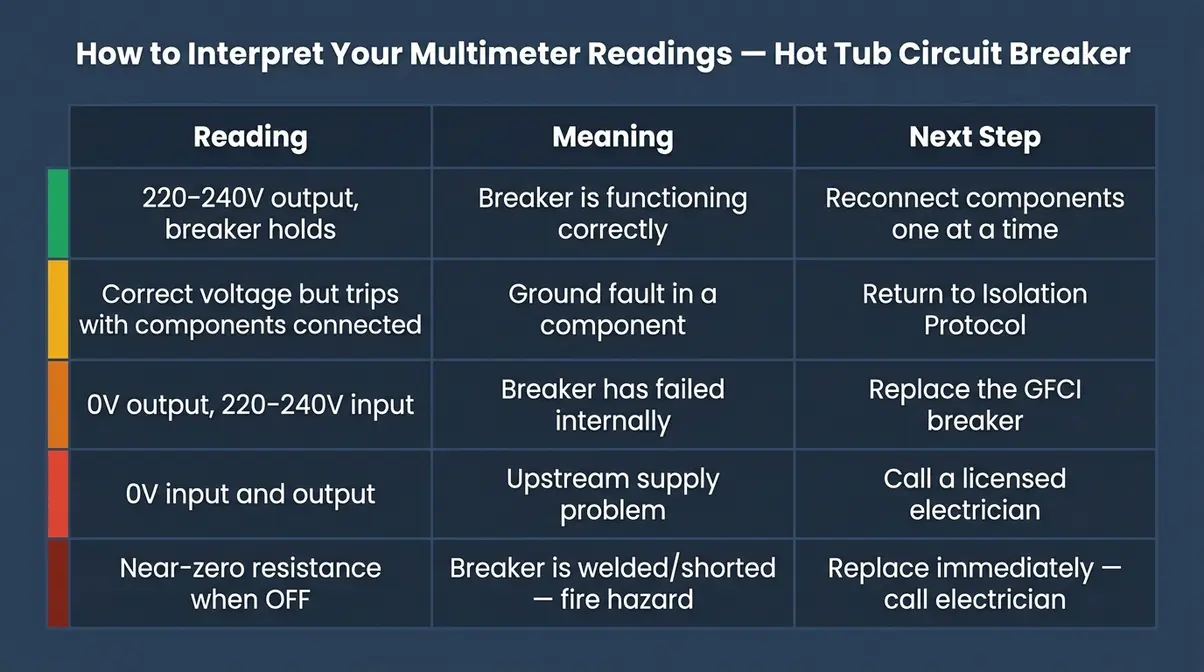 How to Interpret Your Multimeter Readings — Hot Tub Circuit Breaker

| Reading | Meaning | Next Step |
|---|---|---|
| 220-240V output, breaker holds | Breaker is functioning correctly | Reconnect components one at a time |
| Correct voltage but trips with components connected | Ground fault in a component | Return to Isolation Protocol |
| 0V output, 220-240V input | Breaker has failed internally | Replace the GFCI breaker |
| 0V input and output | Upstream supply problem | Call a licensed electrician |
| Near-zero resistance when OFF | Breaker is welded/shorted — fire hazard | Replace immediately — call electrician |